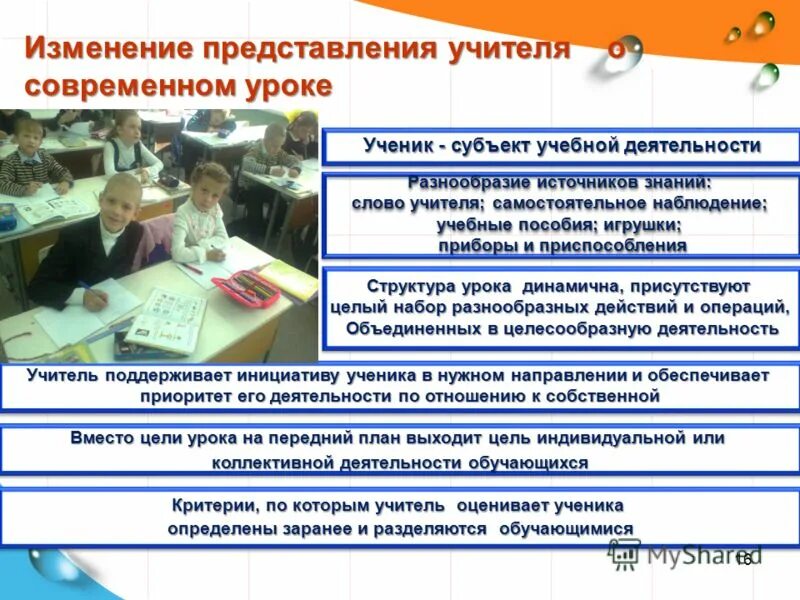 Изменение представления учителя о современном уроке

Ученик - субъект учебной деятельности

Разнообразие источников знаний: слово учителя; самостоятельное наблюдение; учебные пособия; игрушки; приборы и приспособления

Структура урока динамична, присутствуют целый набор разнообразных действий и операций, Объединенных в целесообразную деятельность

Учитель поддерживает инициативу ученика в нужном направлении и обеспечивает приоритет его деятельности по отношению к собственной

Вместо цели урока на передний план выходит цель индивидуальной или коллективной деятельности обучающихся

Критерии, по которым учитель оценивает ученика определены заранее и разделяются обучающимися

MyShared

16